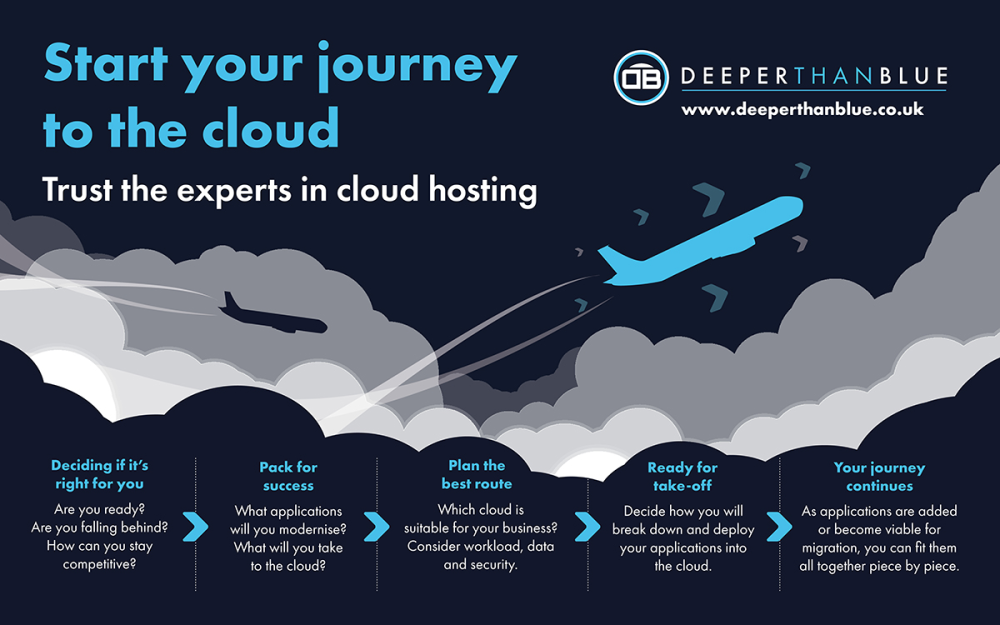 Start your journey to the cloud

Trust the experts in cloud hosting

DB DEEPERTHANBLUE
www.deeperthanblue.co.uk

Deciding if it's right for you
Are you ready? Are you falling behind? How can you stay competitive?

Pack for success
What applications will you modernise? What will you take to the cloud?

Plan the best route
Which cloud is suitable for your business? Consider workload, data and security.

Ready for take-off
Decide how you will break down and deploy your applications into the cloud.

Your journey continues
As applications are added or become viable for migration, you can fit them all together piece by piece.